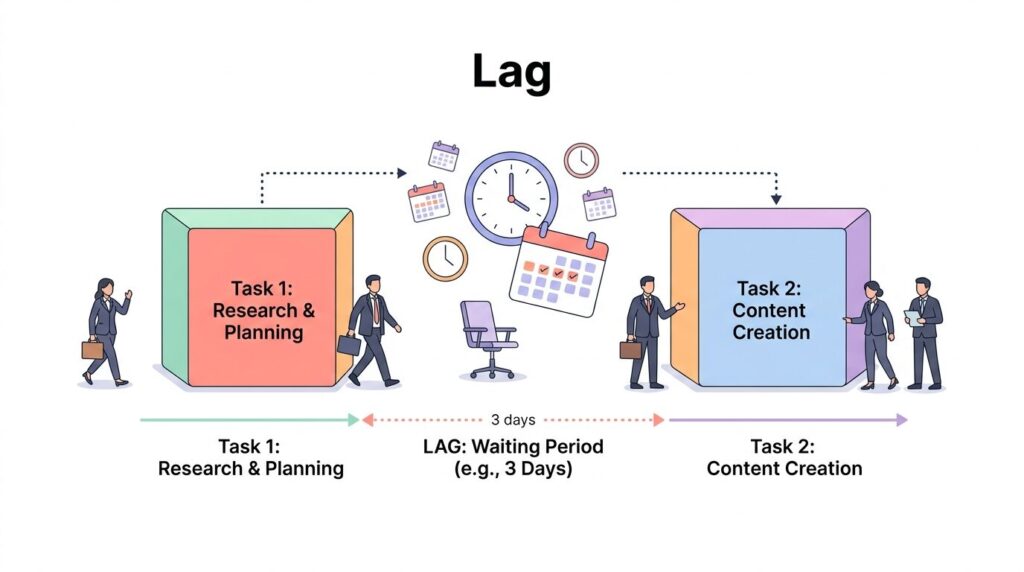 Lag

Task 1:
Research &
Planning

Task 2:
Content
Creation

3 days

Task 1:
Research & Planning

LAG: Waiting Period
(e.g., 3 Days)

Task 2:
Content Creation